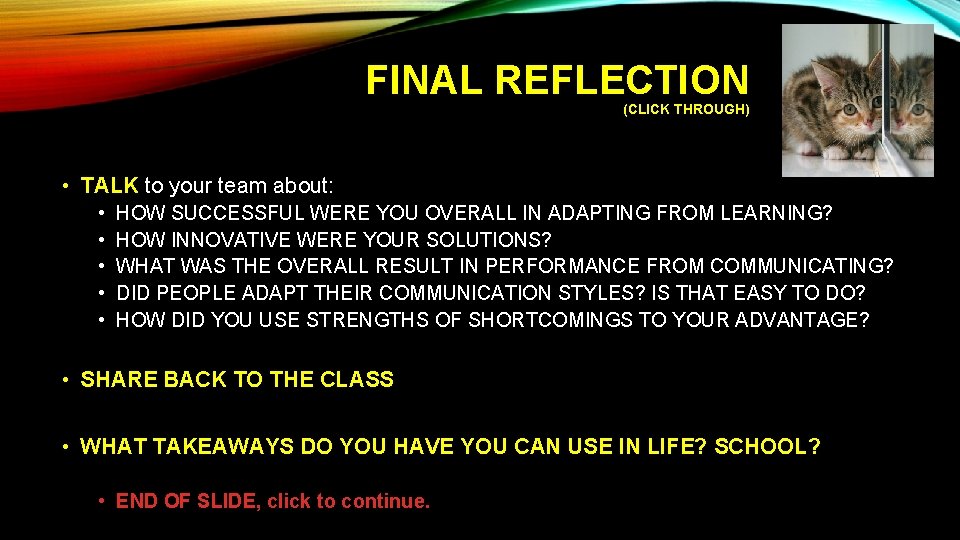 FINAL REFLECTION
(CLICK THROUGH)

• TALK to your team about:
• HOW SUCCESSFUL WERE YOU OVERALL IN ADAPTING FROM LEARNING?
• HOW INNOVATIVE WERE YOUR SOLUTIONS?
• WHAT WAS THE OVERALL RESULT IN PERFORMANCE FROM COMMUNICATING?
• DID PEOPLE ADAPT THEIR COMMUNICATION STYLES? IS THAT EASY TO DO?
• HOW DID YOU USE STRENGTHS OF SHORTCOMINGS TO YOUR ADVANTAGE?

• SHARE BACK TO THE CLASS

• WHAT TAKEAWAYS DO YOU HAVE YOU CAN USE IN LIFE? SCHOOL?

• END OF SLIDE, click to continue.